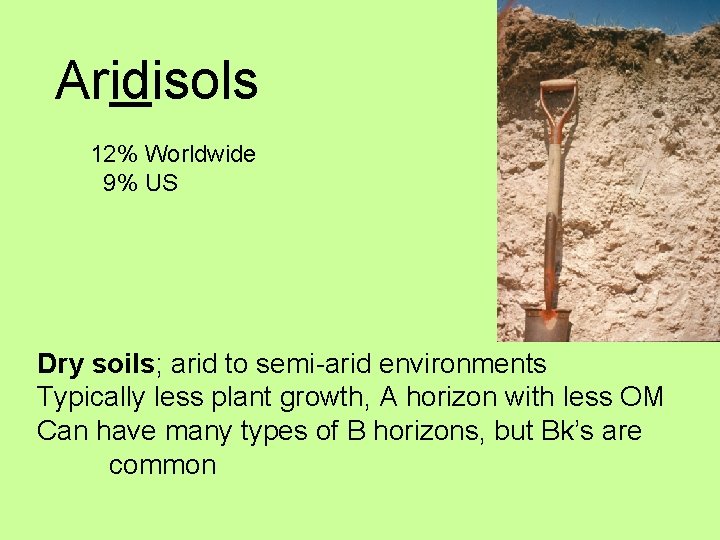 Aridisols

12% Worldwide
9% US

Dry soils; arid to semi-arid environments
Typically less plant growth, A horizon with less OM
Can have many types of B horizons, but Bk's are common